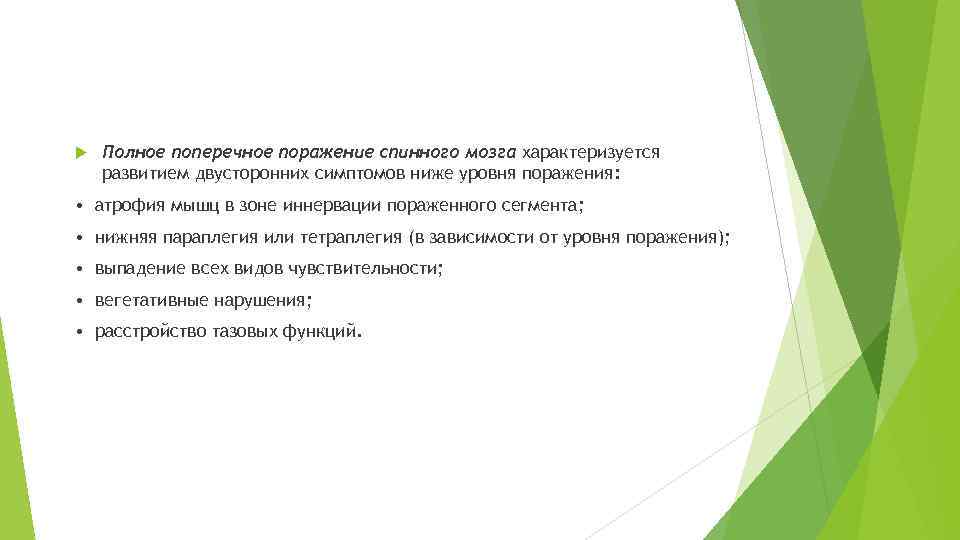 Полное поперечное поражение спинного мозга характеризуется развитием двусторонних симптомов ниже уровня поражения:

• атрофия мышц в зоне иннервации пораженного сегмента;
• нижняя параплегия или тетраплегия (в зависимости от уровня поражения);
• выпадение всех видов чувствительности;
• вегетативные нарушения;
• расстройство тазовых функций.